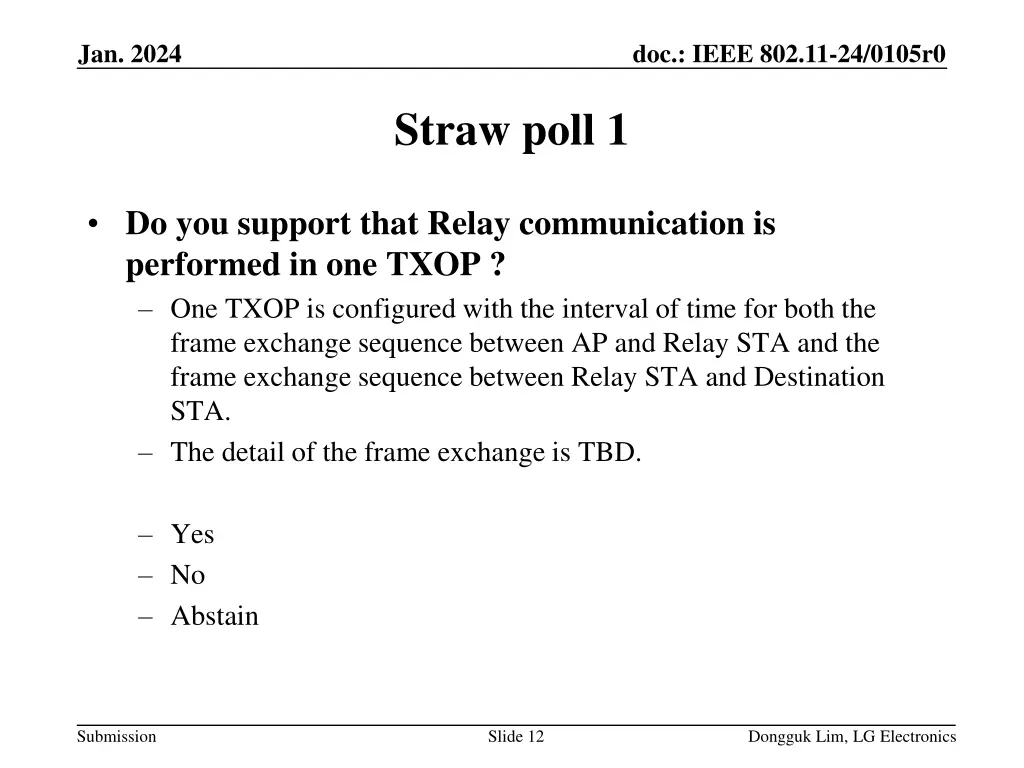 Jan. 2024

doc.: IEEE 802.11-24/0105r0

Straw poll 1

• Do you support that Relay communication is performed in one TXOP ?
– One TXOP is configured with the interval of time for both the frame exchange sequence between AP and Relay STA and the frame exchange sequence between Relay STA and Destination STA.
– The detail of the frame exchange is TBD.

– Yes
– No
– Abstain

Submission

Slide 12

Dongguk Lim, LG Electronics